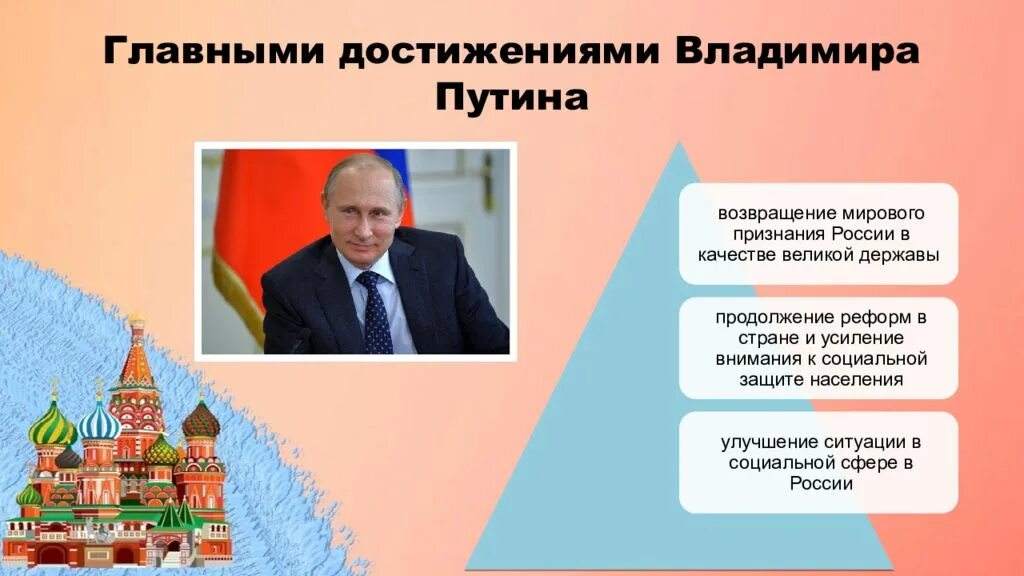 Главными достижениями Владимира Путина

возвращение мирового признания России в качестве великой державы

продолжение реформ в стране и усиление внимания к социальной защите населения

улучшение ситуации в социальной сфере в России